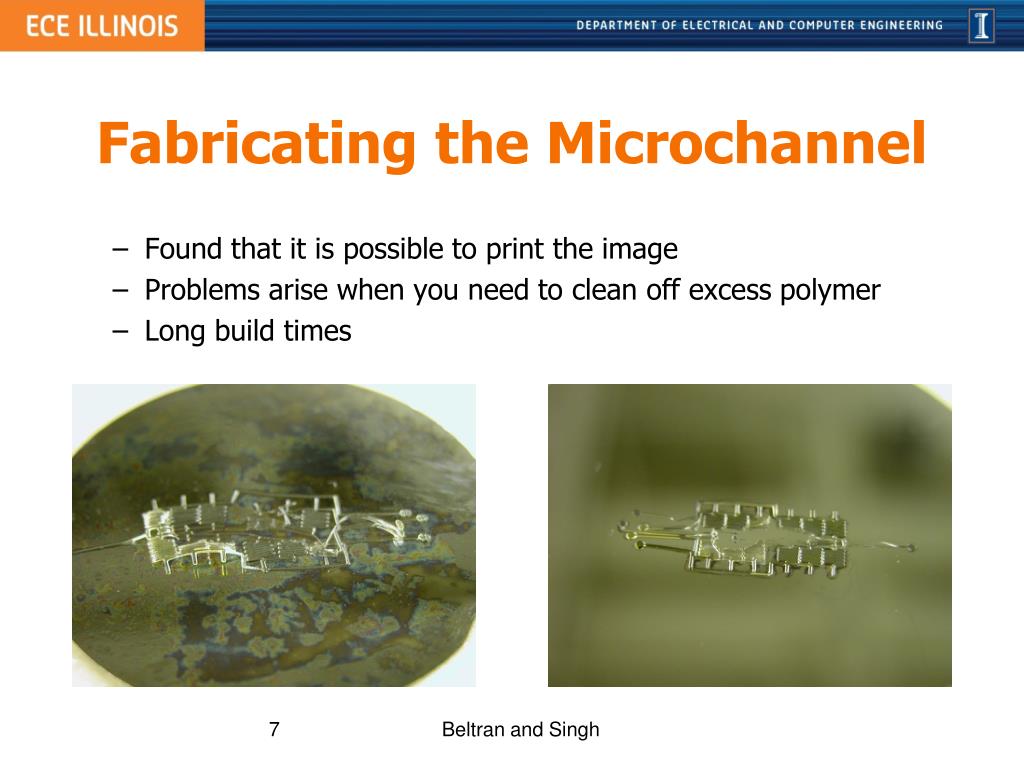 ECE ILLINOIS

DEPARTMENT OF ELECTRICAL AND COMPUTER ENGINEERING

I

Fabricating the Microchannel

– Found that it is possible to print the image
– Problems arise when you need to clean off excess polymer
– Long build times

7

Beltran and Singh